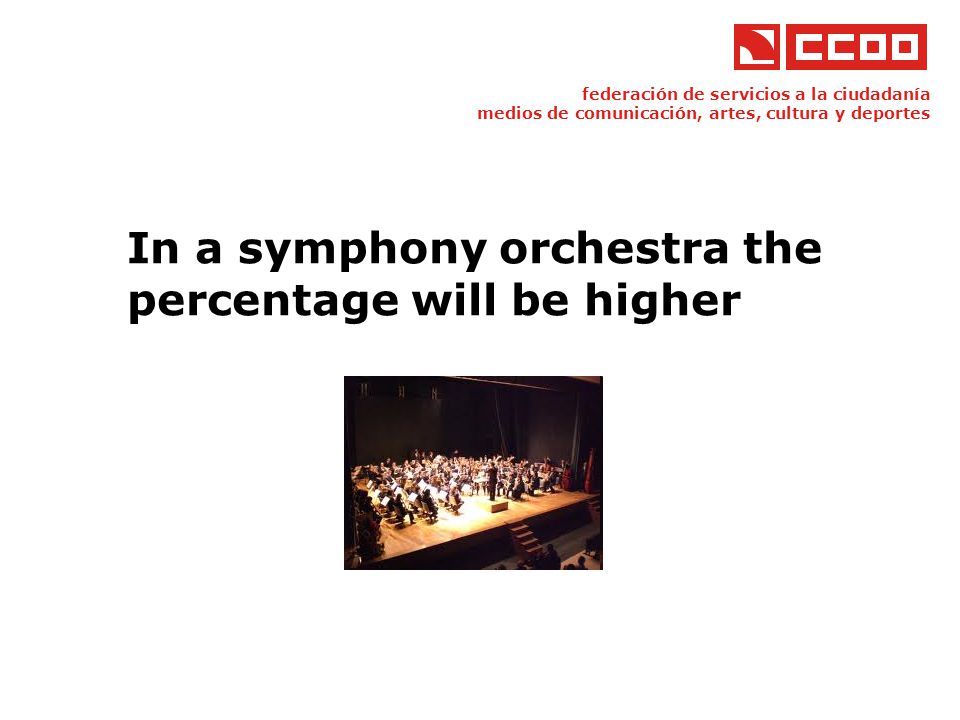 CCOO

federación de servicios a la ciudadanía
medios de comunicación, artes, cultura y deportes

In a symphony orchestra the percentage will be higher